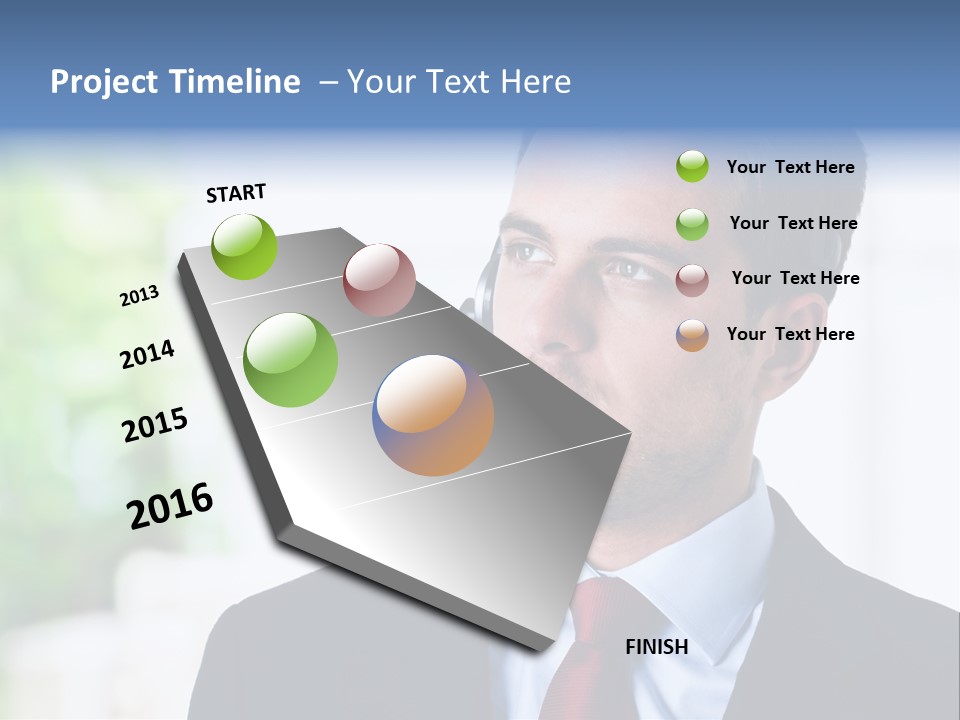 Project Timeline – Your Text Here

START

2013

2014

2015

2016

FINISH

Your Text Here

Your Text Here

Your Text Here

Your Text Here